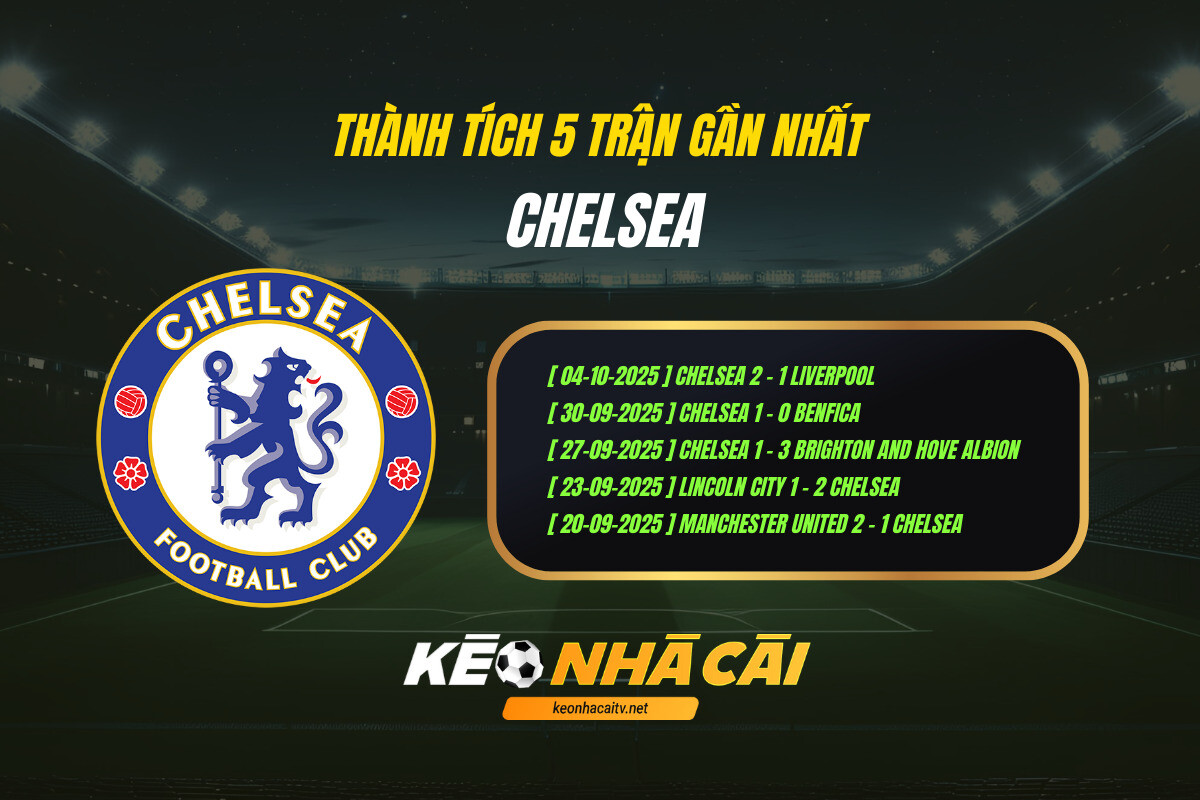 THÀNH TÍCH 5 TRẬN GẦN NHẤT
CHELSEA

CHELSEA
FOOTBALL CLUB

[ 04-10-2025 ] CHELSEA 2 - 1 LIVERPOOL
[ 30-09-2025 ] CHELSEA 1 - 0 BENFICA
[ 27-09-2025 ] CHELSEA 1 - 3 BRIGHTON AND HOVE ALBION
[ 23-09-2025 ] LINCOLN CITY 1 - 2 CHELSEA
[ 20-09-2025 ] MANCHESTER UNITED 2 - 1 CHELSEA

KÈO NHÀ CÁI
keonhacaitv.net